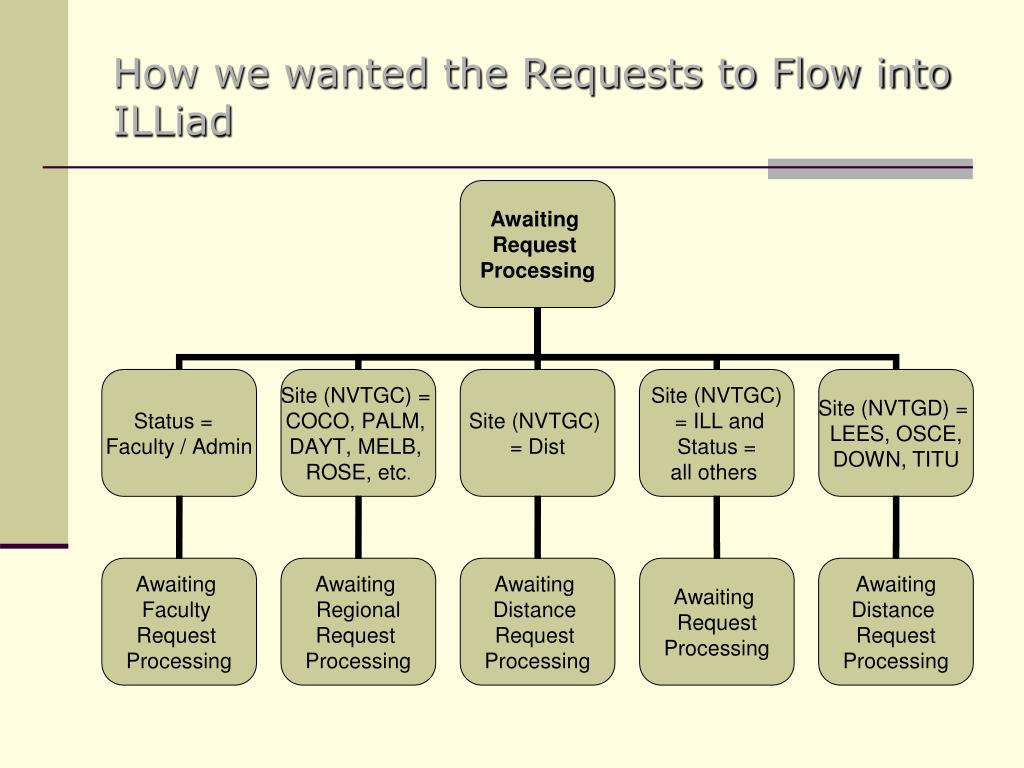 How we wanted the Requests to Flow into ILLiad

Awaiting Request Processing

Status = Faculty / Admin

Site (NVTGC) = COCO, PALM, DAYT, MELB, ROSE, etc.

Site (NVTGC) = Dist

Site (NVTGC) = ILL and Status = all others

Site (NVTGD) = LEES, OSCE, DOWN, TITU

Awaiting Faculty Request Processing

Awaiting Regional Request Processing

Awaiting Distance Request Processing

Awaiting Request Processing

Awaiting Distance Request Processing